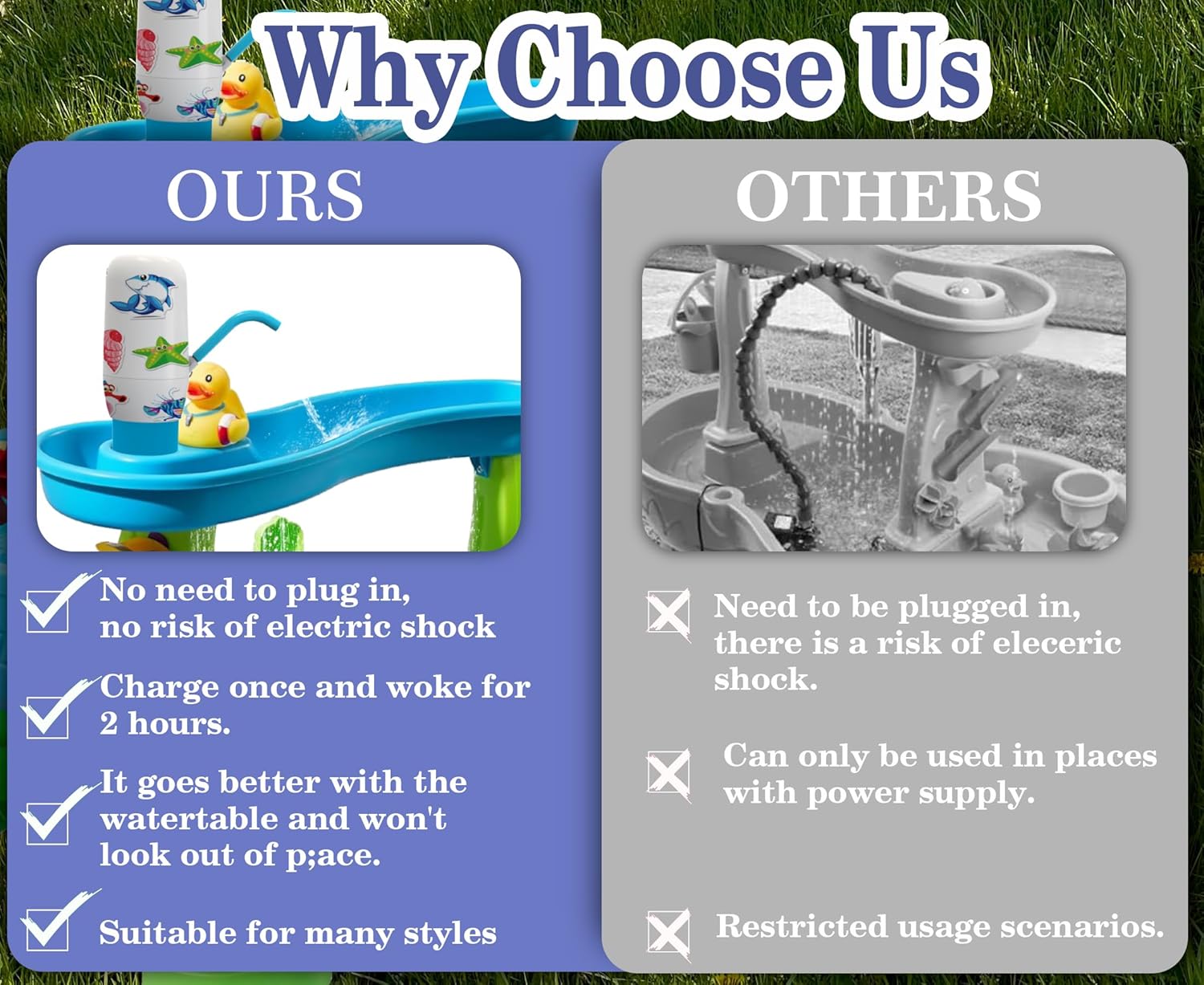 Why Choose Us

OURS

No need to plug in, no risk of electric shock

Charge once and woke for 2 hours.

It goes better with the watertable and won't look out of p;ace.

Suitable for many styles

OTHERS

Need to be plugged in, there is a risk of eleceric shock.

Can only be used in places with power supply.

Restricted usage scenarios.